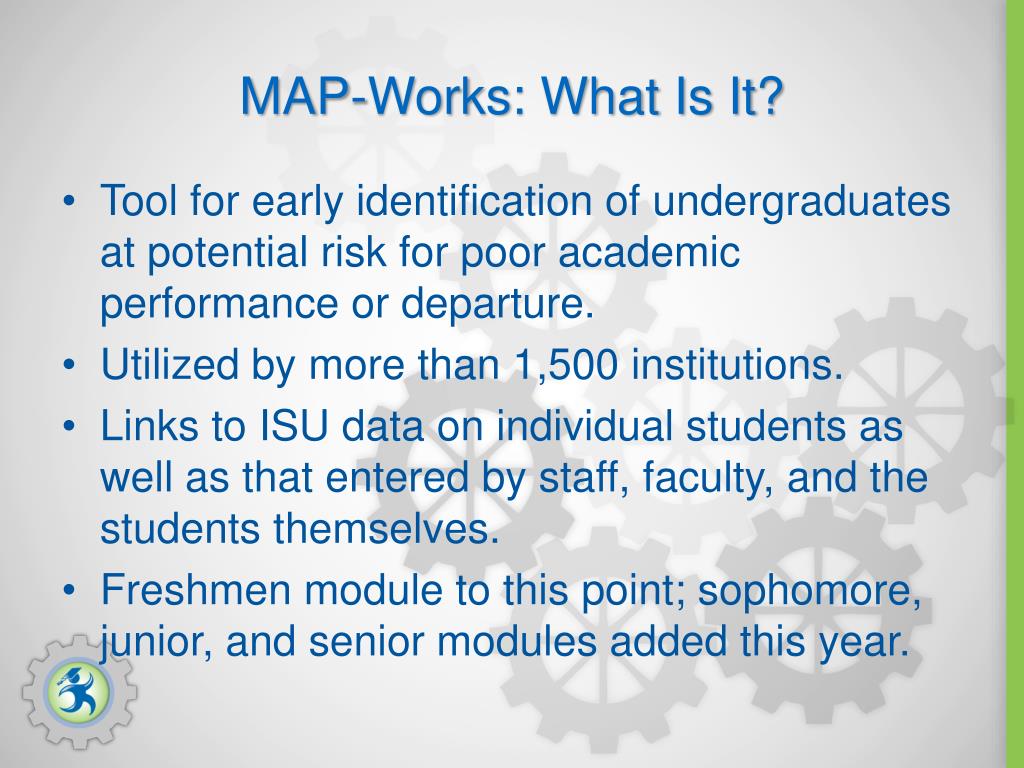 MAP-Works: What Is It?

• Tool for early identification of undergraduates at potential risk for poor academic performance or departure.
• Utilized by more than 1,500 institutions.
• Links to ISU data on individual students as well as that entered by staff, faculty, and the students themselves.
• Freshmen module to this point; sophomore, junior, and senior modules added this year.